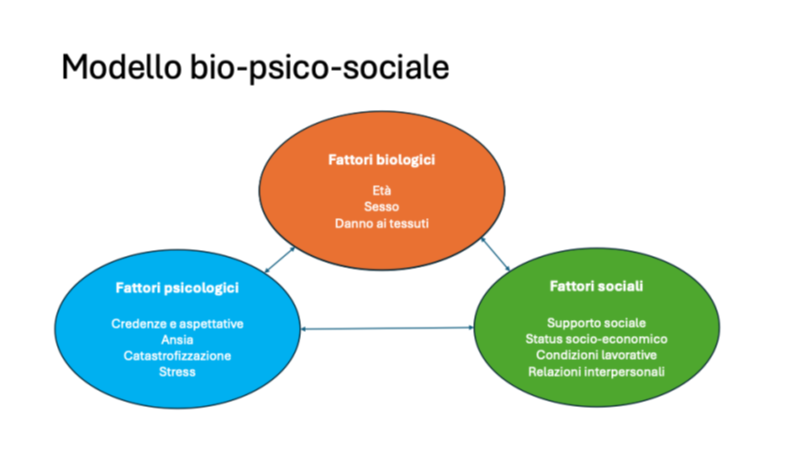 Modello bio-psico-sociale

Fattori biologici

Età
Sesso
Danno ai tessuti

Fattori psicologici

Credenze e aspettative
Ansia
Catastrofizzazione
Stress

Fattori sociali

Supporto sociale
Status socio-economico
Condizioni lavorative
Relazioni interpersonali